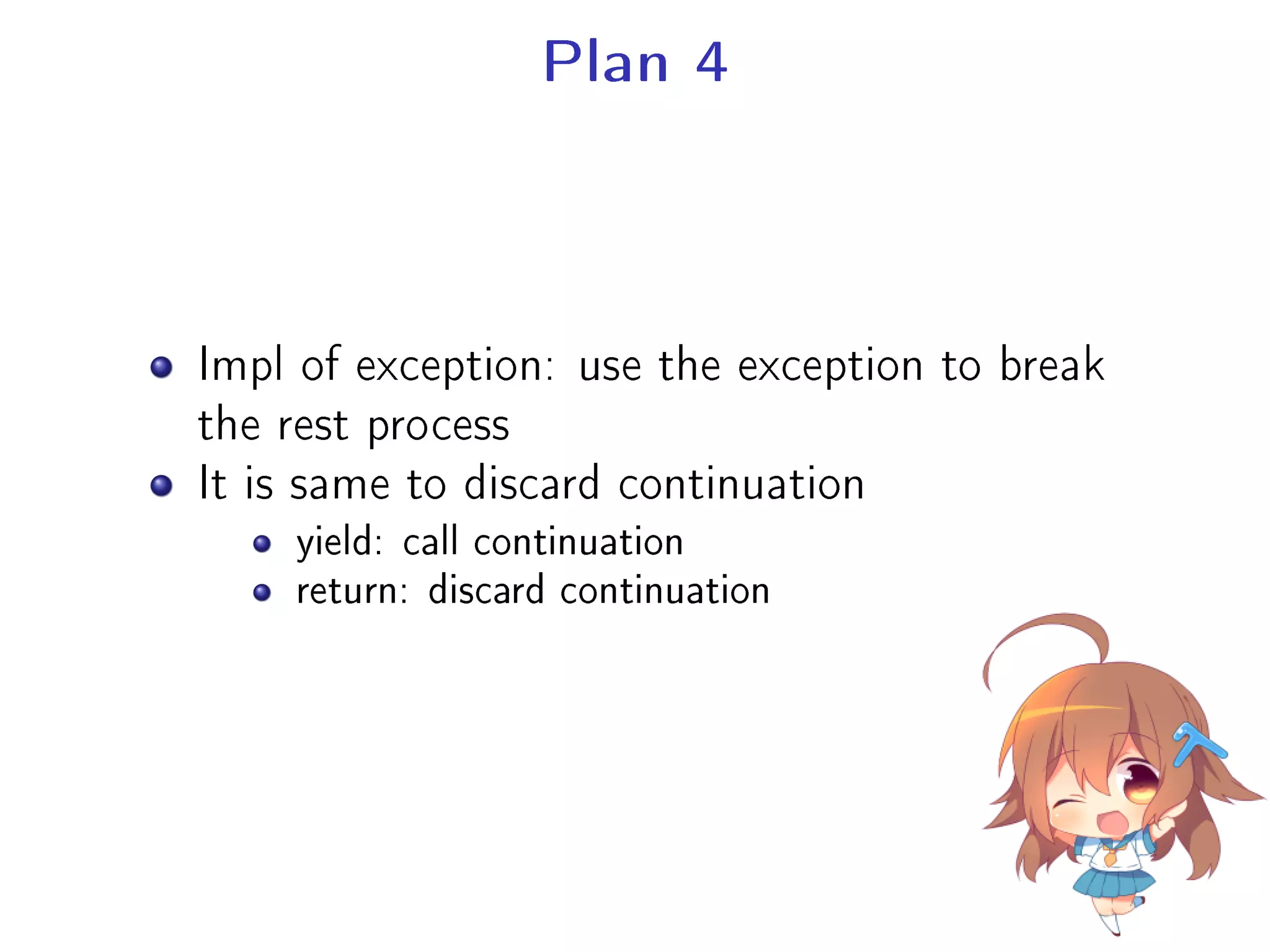 Plan 4

- Impl of exception: use the exception to break the rest process
- It is same to discard continuation
  - yield: call continuation
  - return: discard continuation